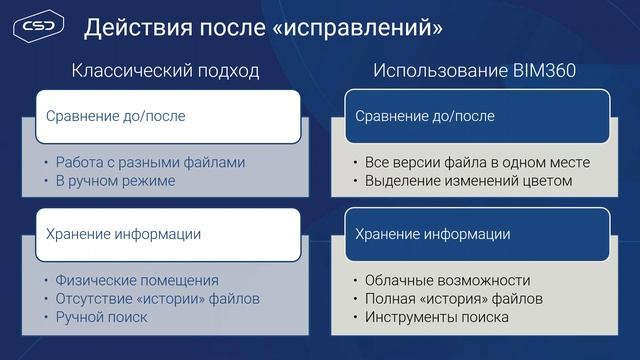 CSD

Действия после «исправлений»

Классический подход

Сравнение до/после

• Работа с разными файлами
• В ручном режиме

Хранение информации

• Физические помещения
• Отсутствие «истории» файлов
• Ручной поиск

Использование BIM360

Сравнение до/после

• Все версии файла в одном месте
• Выделение изменений цветом

Хранение информации

• Облачные возможности
• Полная «история» файлов
• Инструменты поиска